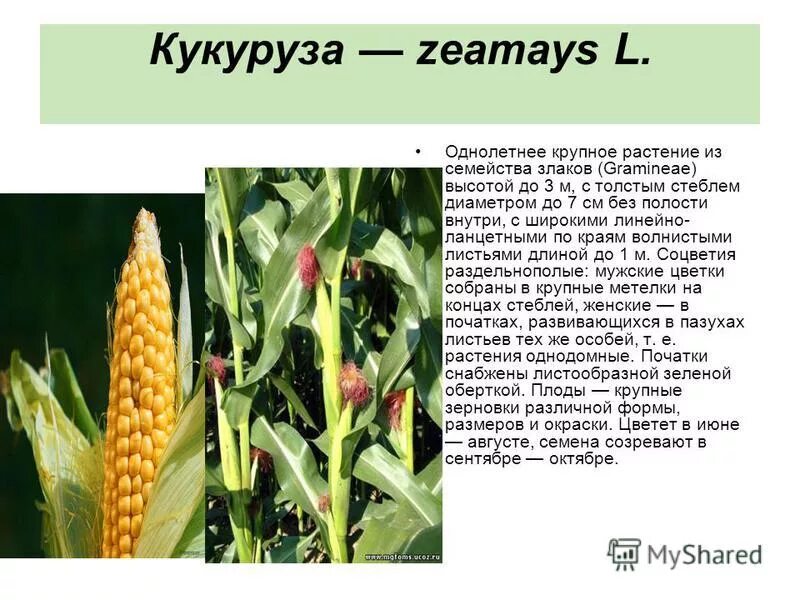 Кукуруза — zeamays L.

• Однолетнее крупное растение из семейства злаков (Gramineae) высотой до 3 м, с толстым стеблем диаметром до 7 см без полости внутри, с широкими линейно-ланцетными по краям волнистыми листьями длиной до 1 м. Соцветия раздельнополые: мужские цветки собраны в крупные метелки на концах стеблей, женские — в початках, развивающихся в пазухах листьев тех же особей, т. е. растения однодомные. Початки снабжены листообразной зеленой оберткой. Плоды — крупные зерновки различной формы, размеров и окраски. Цветет в июне — августе, семена созревают в сентябре — октябре.

www.mgfoms.ucoz.ru

MyShared